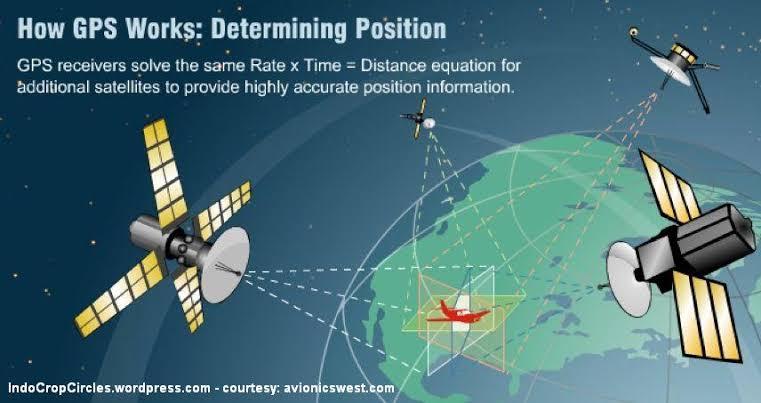 How GPS Works: Determining Position

GPS receivers solve the same Rate x Time = Distance equation for additional satellites to provide highly accurate position information.

IndoCropCircles.wordpress.com - courtesy: avionicswest.com